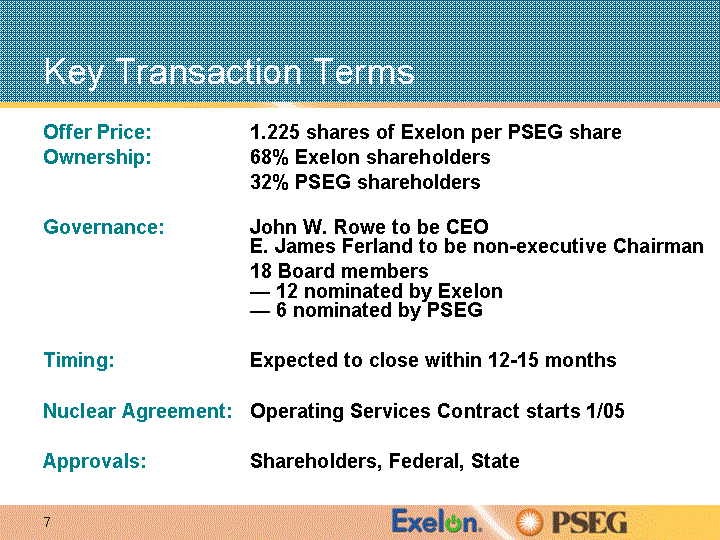 Key Transaction Terms

Offer Price: 1.225 shares of Exelon per PSEG share

Ownership: 68% Exelon shareholders
32% PSEG shareholders

Governance: John W. Rowe to be CEO
E. James Ferland to be non-executive Chairman
18 Board members
— 12 nominated by Exelon
— 6 nominated by PSEG

Timing: Expected to close within 12-15 months

Nuclear Agreement: Operating Services Contract starts 1/05

Approvals: Shareholders, Federal, State

7

Exelon. PSEG